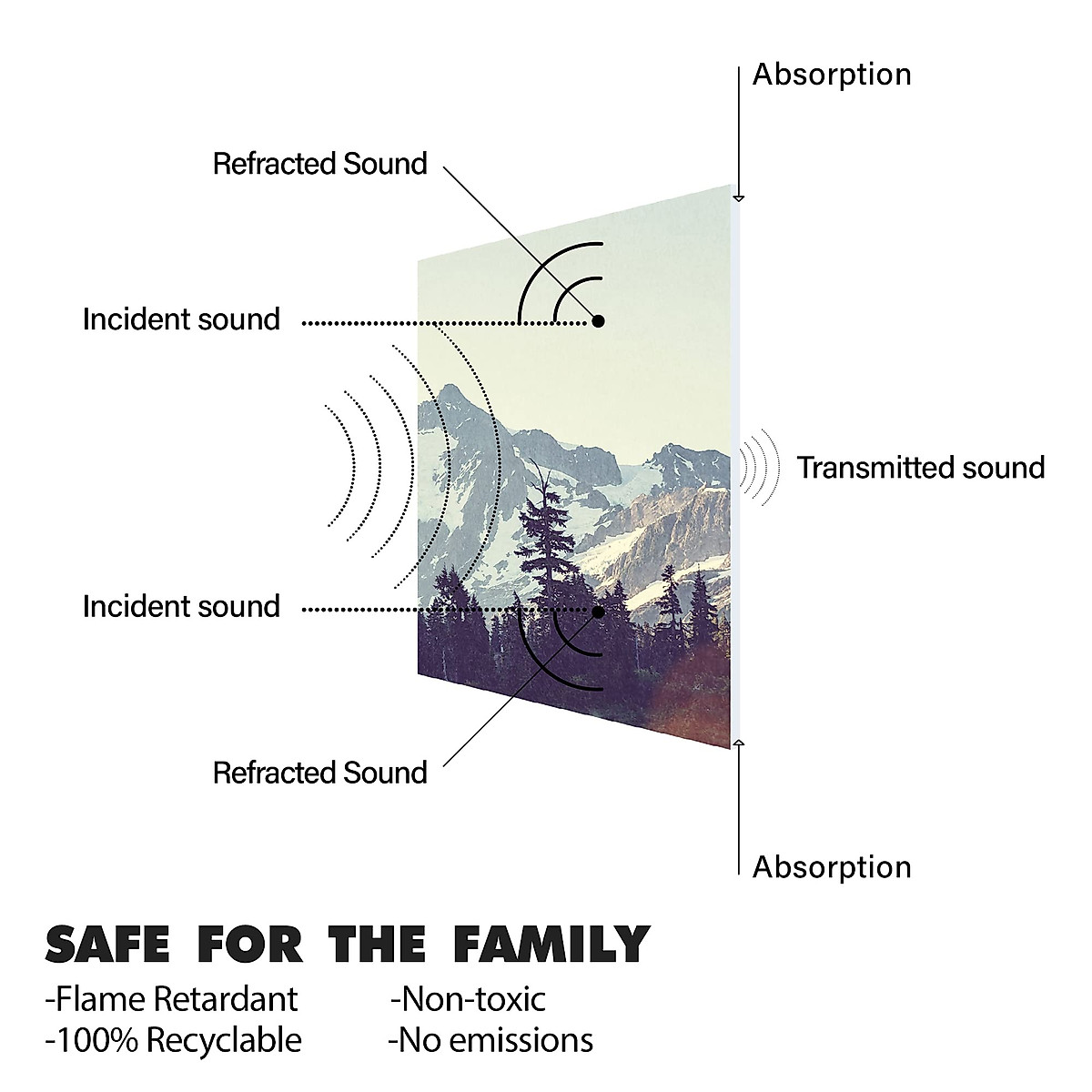 Absorption

Refracted Sound

Incident sound

Transmitted sound

Incident sound

Refracted Sound

Absorption

SAFE FOR THE FAMILY

-Flame Retardant
-100% Recyclable

-Non-toxic
-No emissions